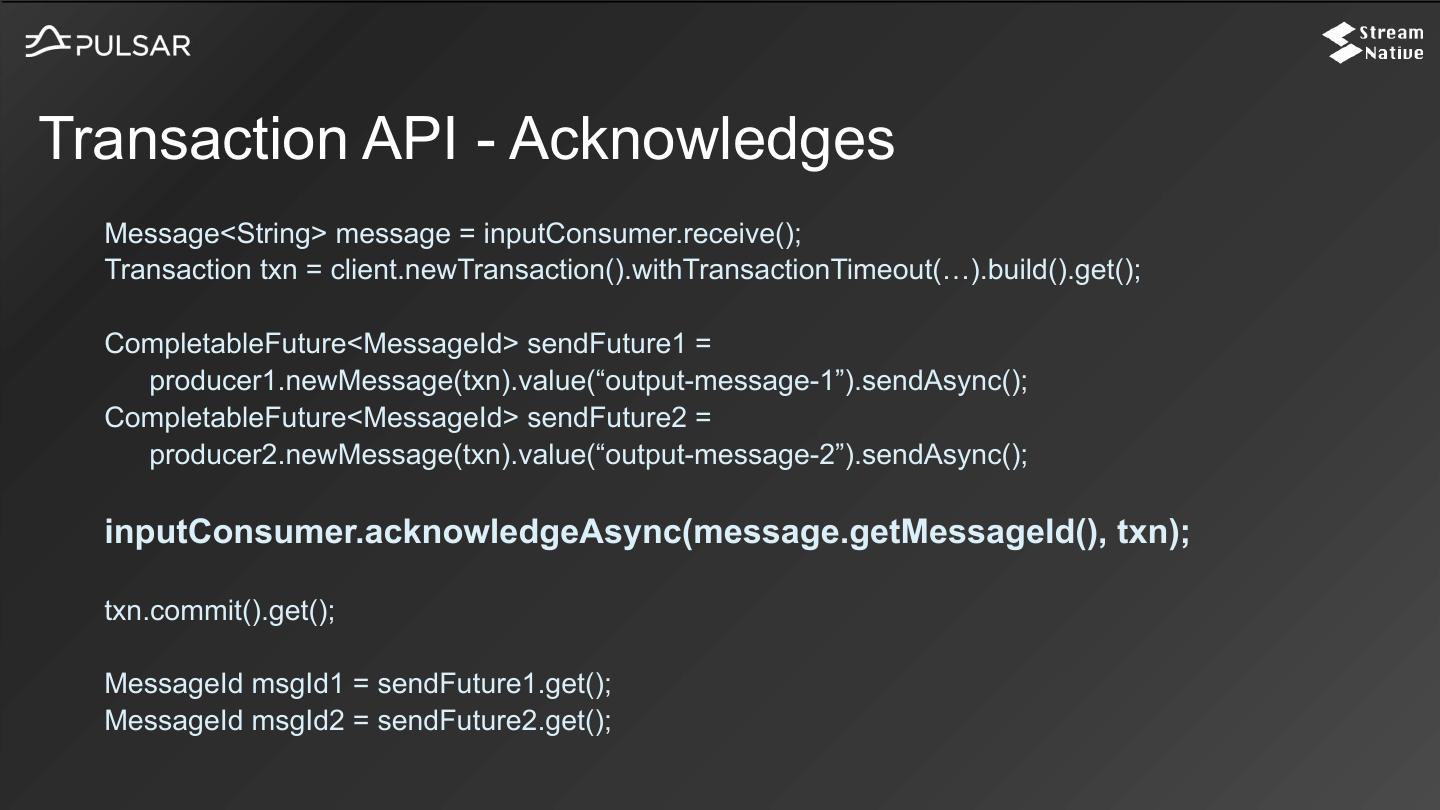 PULSAR

Stream Native

Transaction API - Acknowledges

Message<String> message = inputConsumer.receive();
Transaction txn = client.newTransaction().withTransactionTimeout(…).build().get();

CompletableFuture<MessageId> sendFuture1 =
producer1.newMessage(txn).value(“output-message-1”).sendAsync();
CompletableFuture<MessageId> sendFuture2 =
producer2.newMessage(txn).value(“output-message-2”).sendAsync();

inputConsumer.acknowledgeAsync(message.getMessageId(), txn);

txn.commit().get();

MessageId msgId1 = sendFuture1.get();
MessageId msgId2 = sendFuture2.get();